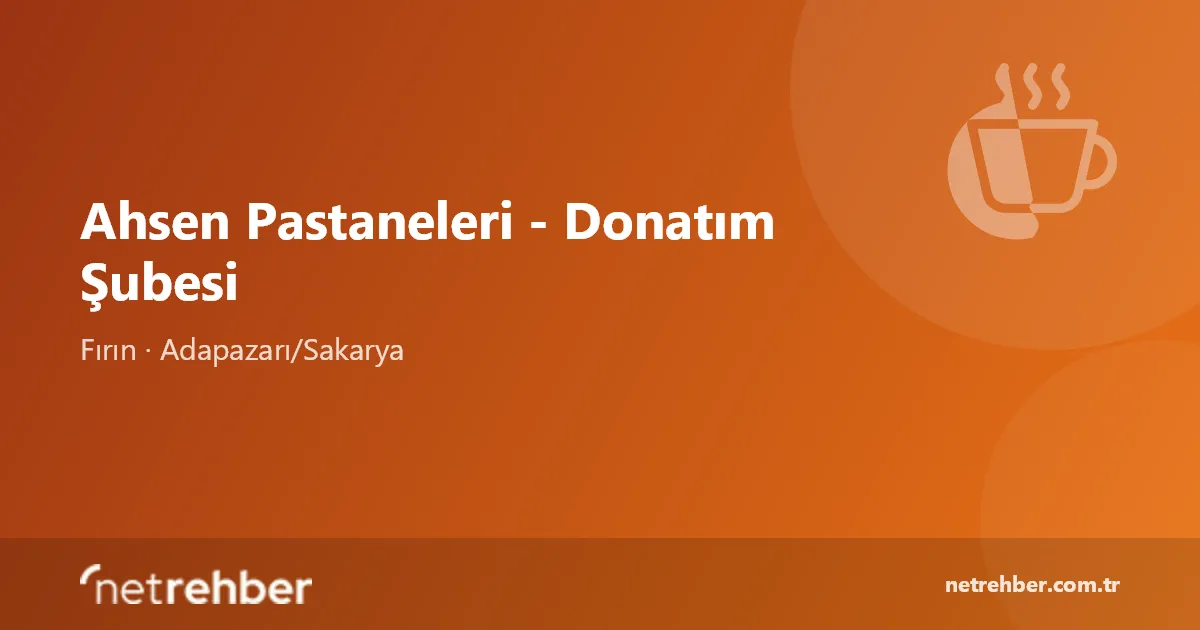 Ahsen Pastaneleri - Donatım Şubesi

Fırın · Adapazarı/Sakarya

netrehber

netrehber.com.tr